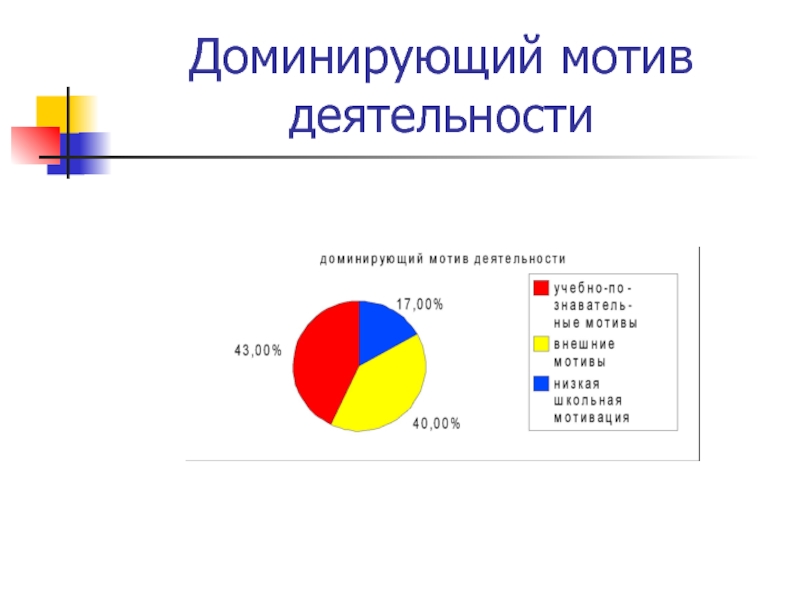 Доминирующий мотив деятельности

доминирующий мотив деятельности

17,00%

43,00%

40,00%

учебно-познавательные мотивы

внешние мотивы

низкая школьная мотивация